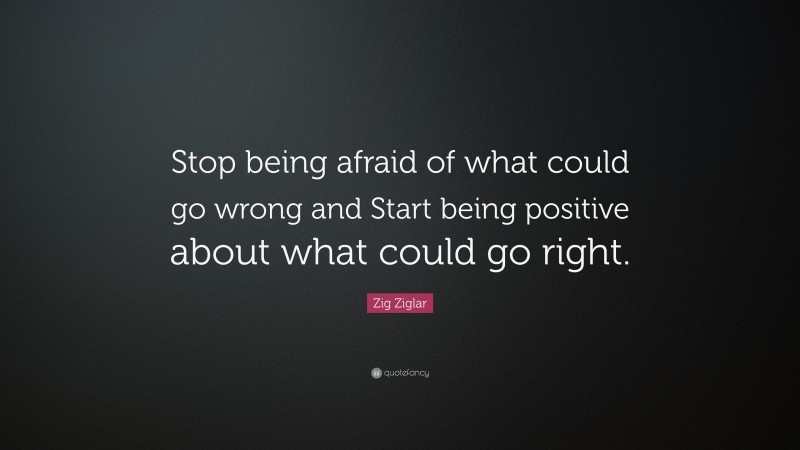 Stop being afraid of what could go wrong and Start being positive about what could go right.

Zig Ziglar

quotefancy